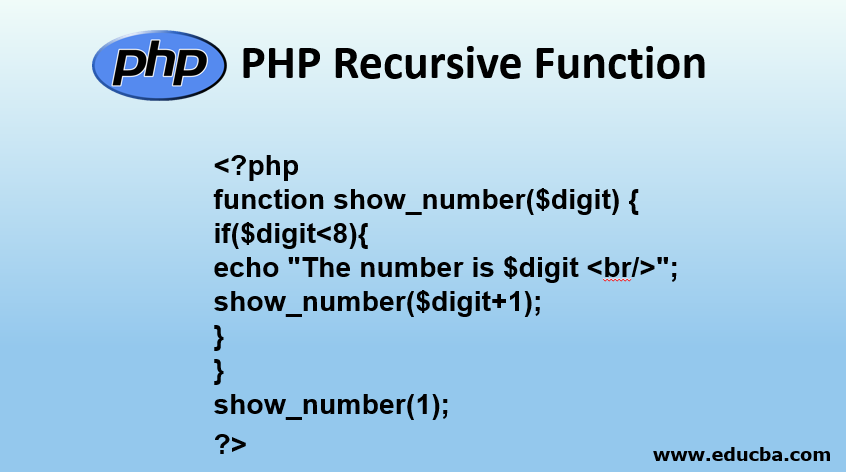 php PHP Recursive Function

<?php
function show_number($digit) {
if($digit<8){
echo "The number is $digit <br/>";
show_number($digit+1);
}
}
show_number(1);
?>

www.educba.com